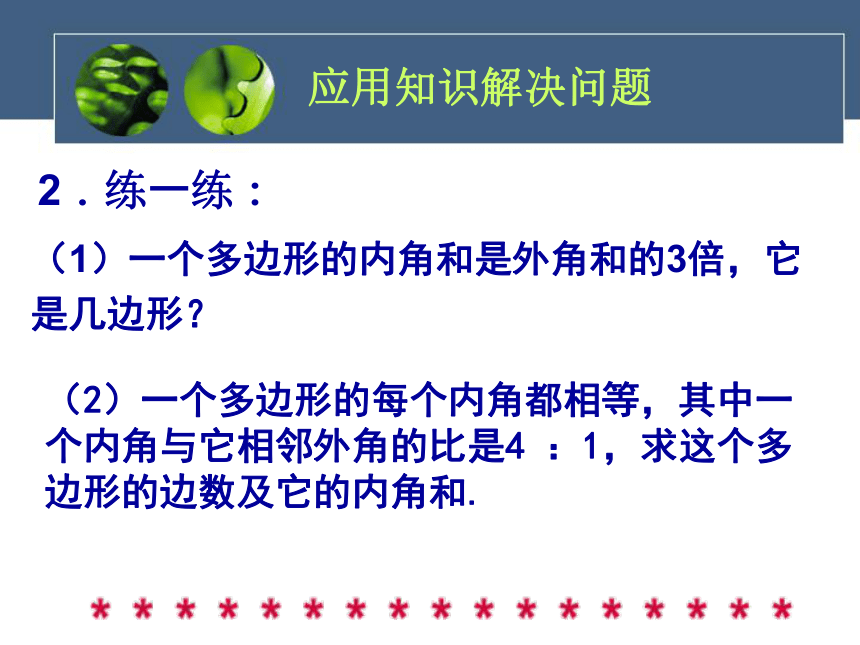 应用知识解决问题

2．练一练：

（1）一个多边形的内角和是外角和的3倍，它是几边形？

（2）一个多边形的每个内角都相等，其中一个内角与它相邻外角的比是4 ：1，求这个多边形的边数及它的内角和.

* * * * * * * * * * * * * * * * *